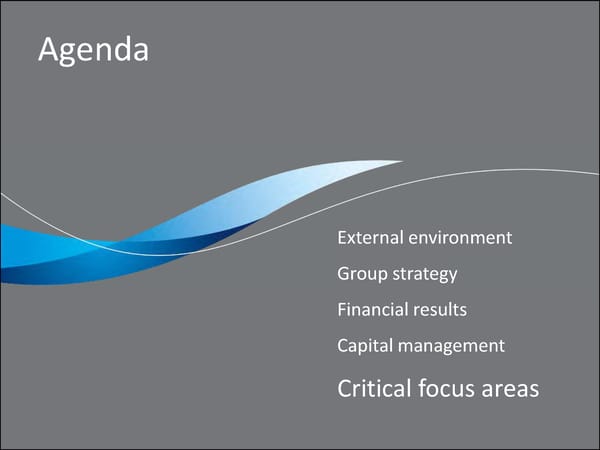 Agenda

External environment

Group strategy

Financial results

Capital management

Critical focus areas